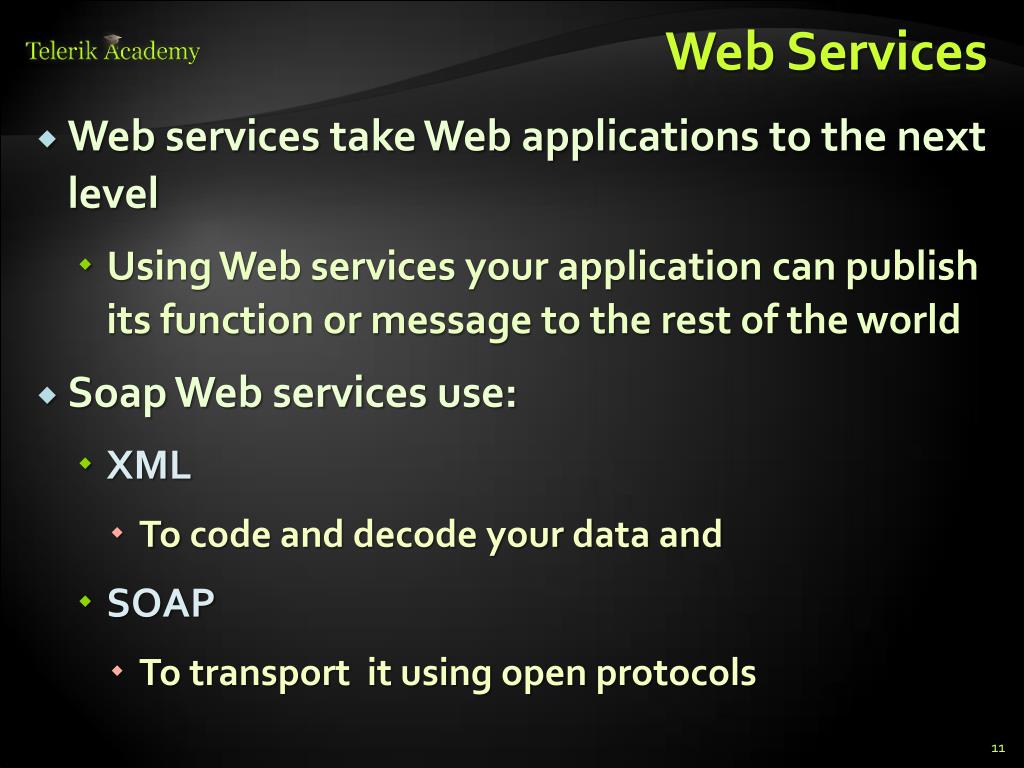 Telerik Academy

Web Services

Web services take Web applications to the next level

Using Web services your application can publish its function or message to the rest of the world

Soap Web services use:

XML

To code and decode your data and

SOAP

To transport it using open protocols

11